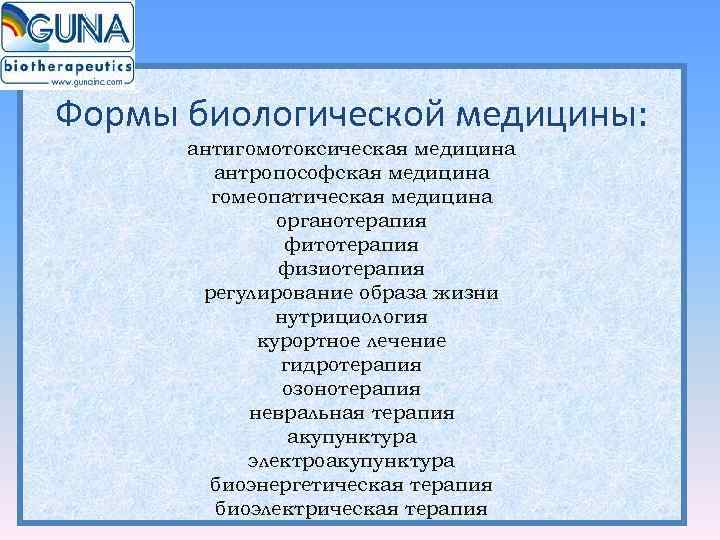 GUNA
biotherapeutics
www.gunainc.com

Формы биологической медицины:

антигомотоксическая медицина
антропософская медицина
гомеопатическая медицина
органотерапия
фитотерапия
физиотерапия
регулирование образа жизни
нутрициология
курортное лечение
гидротерапия
озонотерапия
невральная терапия
акупунктура
электроакупунктура
биоэнергетическая терапия
биоэлектрическая терапия